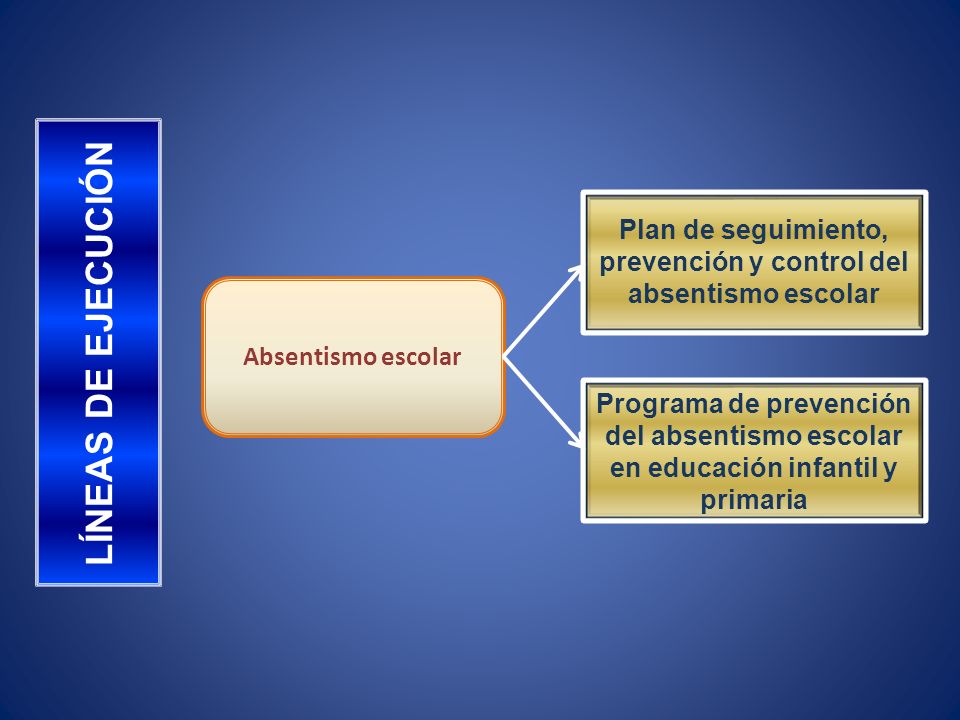 LÍNEAS DE EJECUCIÓN

Absentismo escolar

Plan de seguimiento, prevención y control del absentismo escolar

Programa de prevención del absentismo escolar en educación infantil y primaria